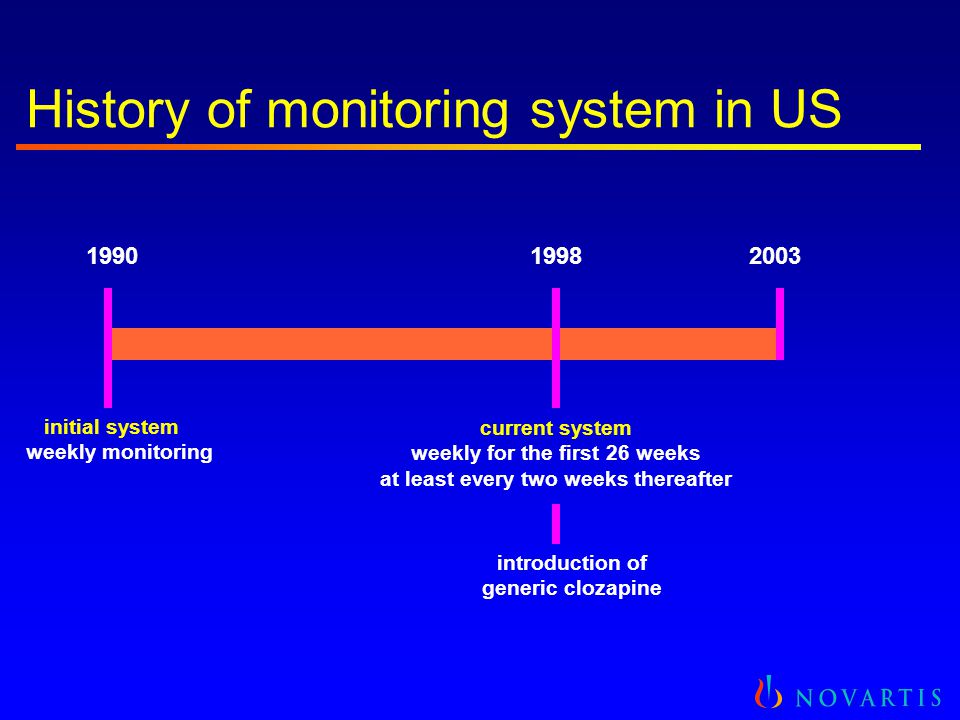 History of monitoring system in US

1990

1998

2003

initial system
weekly monitoring

current system
weekly for the first 26 weeks
at least every two weeks thereafter

introduction of
generic clozapine

NOVARTIS